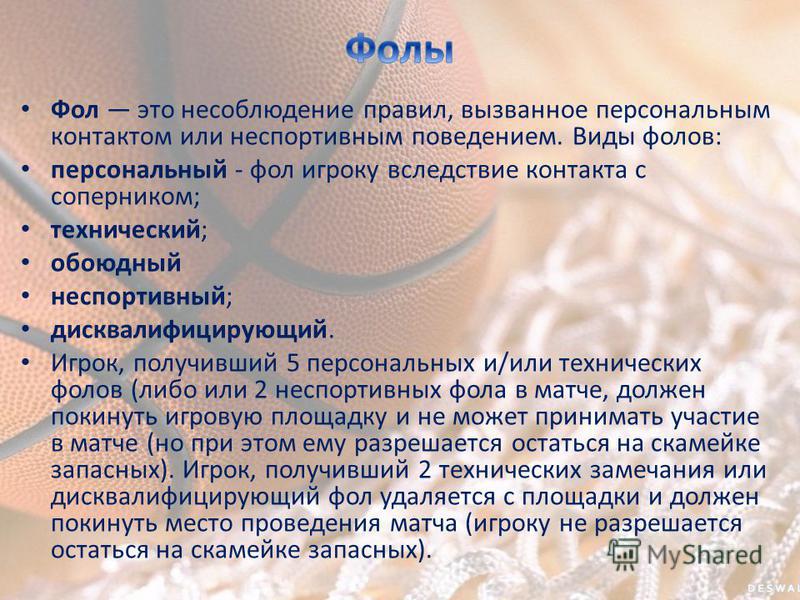 Фолы

• Фол — это несоблюдение правил, вызванное персональным контактом или неспортивным поведением. Виды фолов:
• персональный - фол игроку вследствие контакта с соперником;
• технический;
• обоюдный
• неспортивный;
• дисквалифицирующий.
• Игрок, получивший 5 персональных и/или технических фолов (либо или 2 неспортивных фола в матче, должен покинуть игровую площадку и не может принимать участие в матче (но при этом ему разрешается остаться на скамейке запасных). Игрок, получивший 2 технических замечания или дисквалифицирующий фол удаляется с площадки и должен покинуть место проведения матча (игроку не разрешается остаться на скамейке запасных).

MyShared

DESWAL